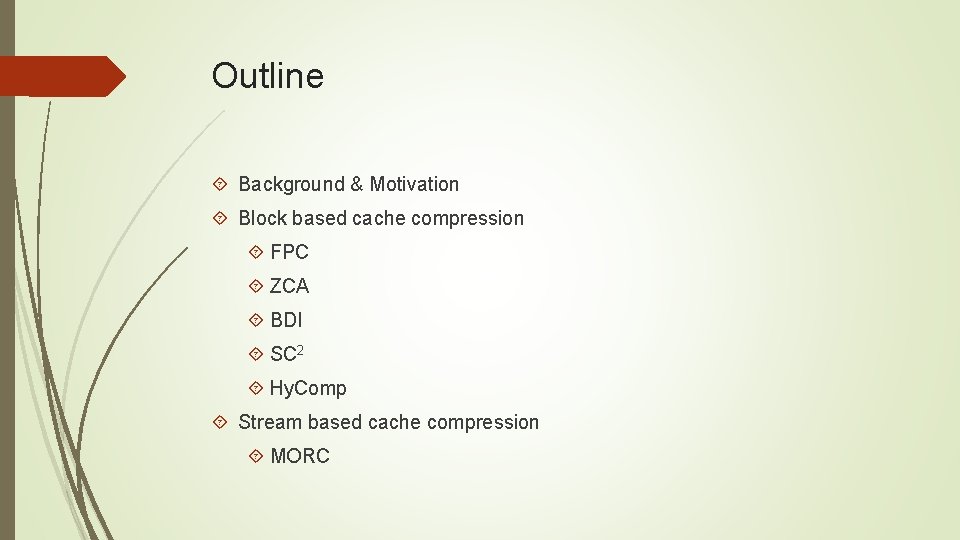 Outline

Background & Motivation

Block based cache compression

FPC

ZCA

BDI

SC$^2$

HyComp

Stream based cache compression

MORC